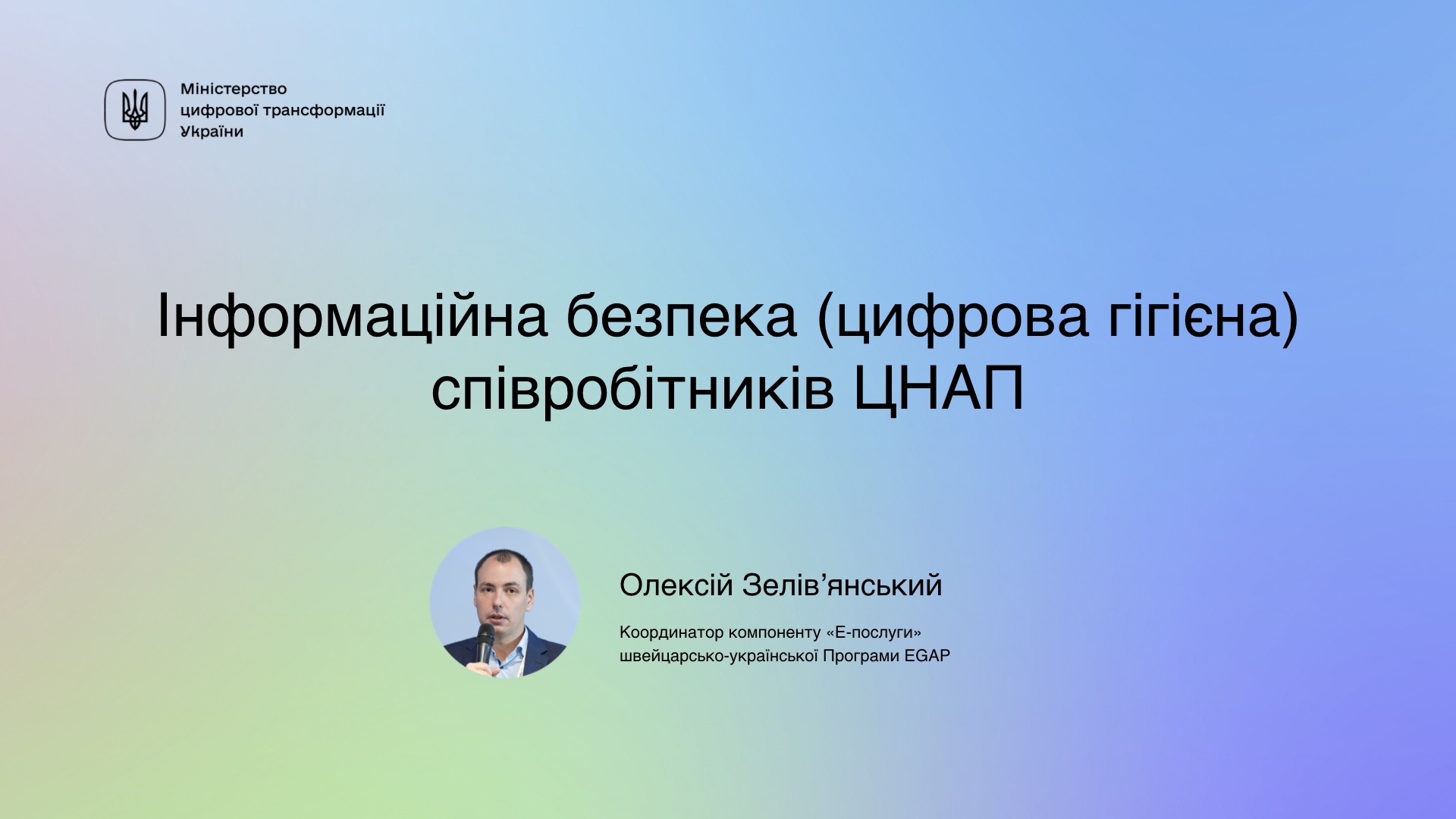 Міністерство
цифрової трансформації
України

Інформаційна безпека (цифрова гігієна) співробітників ЦНАП

Олексій Зелів’янський

Координатор компоненту «Е-послуги»
швейцарсько-української Програми EGAP